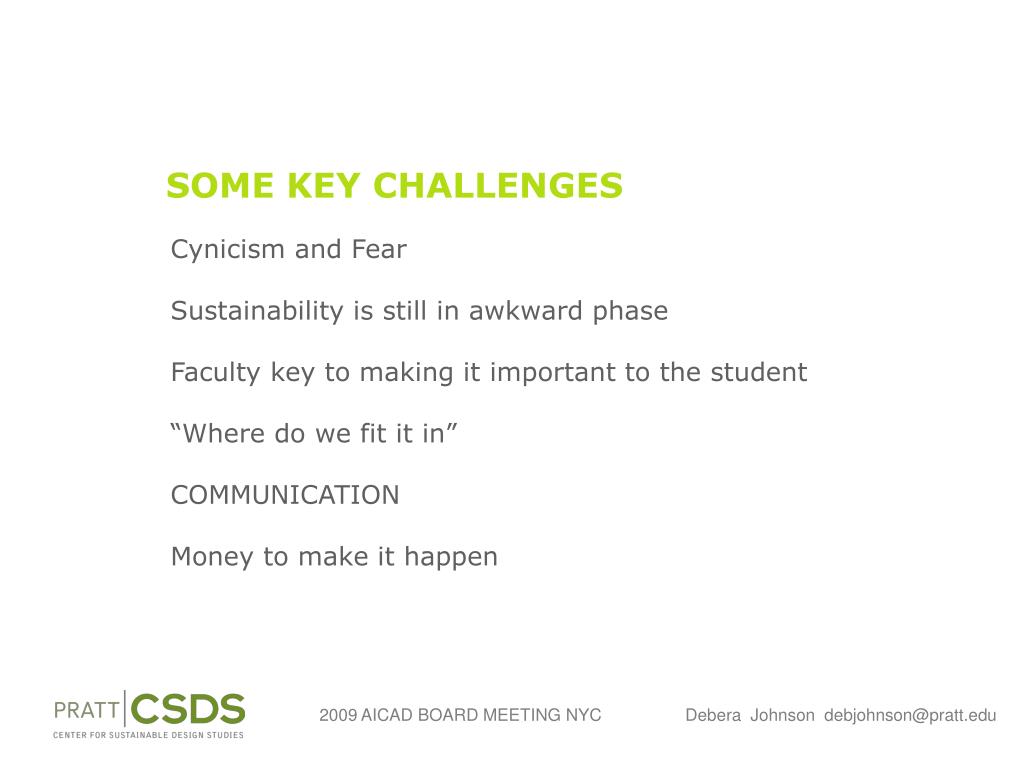 SOME KEY CHALLENGES

Cynicism and Fear

Sustainability is still in awkward phase

Faculty key to making it important to the student

“Where do we fit it in”

COMMUNICATION

Money to make it happen

PRATT CSDS
CENTER FOR SUSTAINABLE DESIGN STUDIES

2009 AICAD BOARD MEETING NYC

Debera Johnson debjohnson@pratt.edu